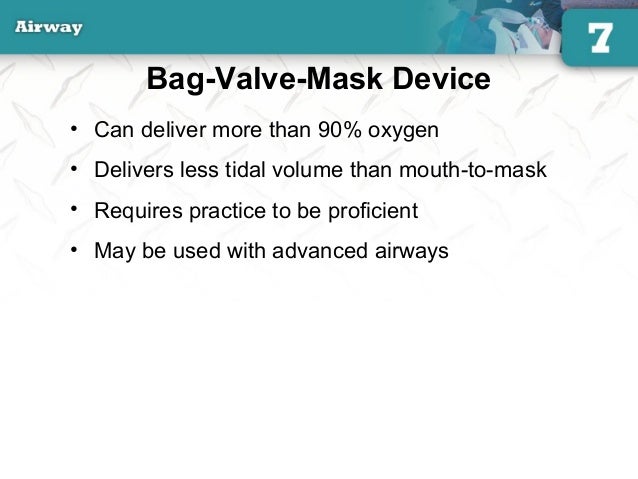 Airway

7

Bag-Valve-Mask Device

• Can deliver more than 90% oxygen
• Delivers less tidal volume than mouth-to-mask
• Requires practice to be proficient
• May be used with advanced airways